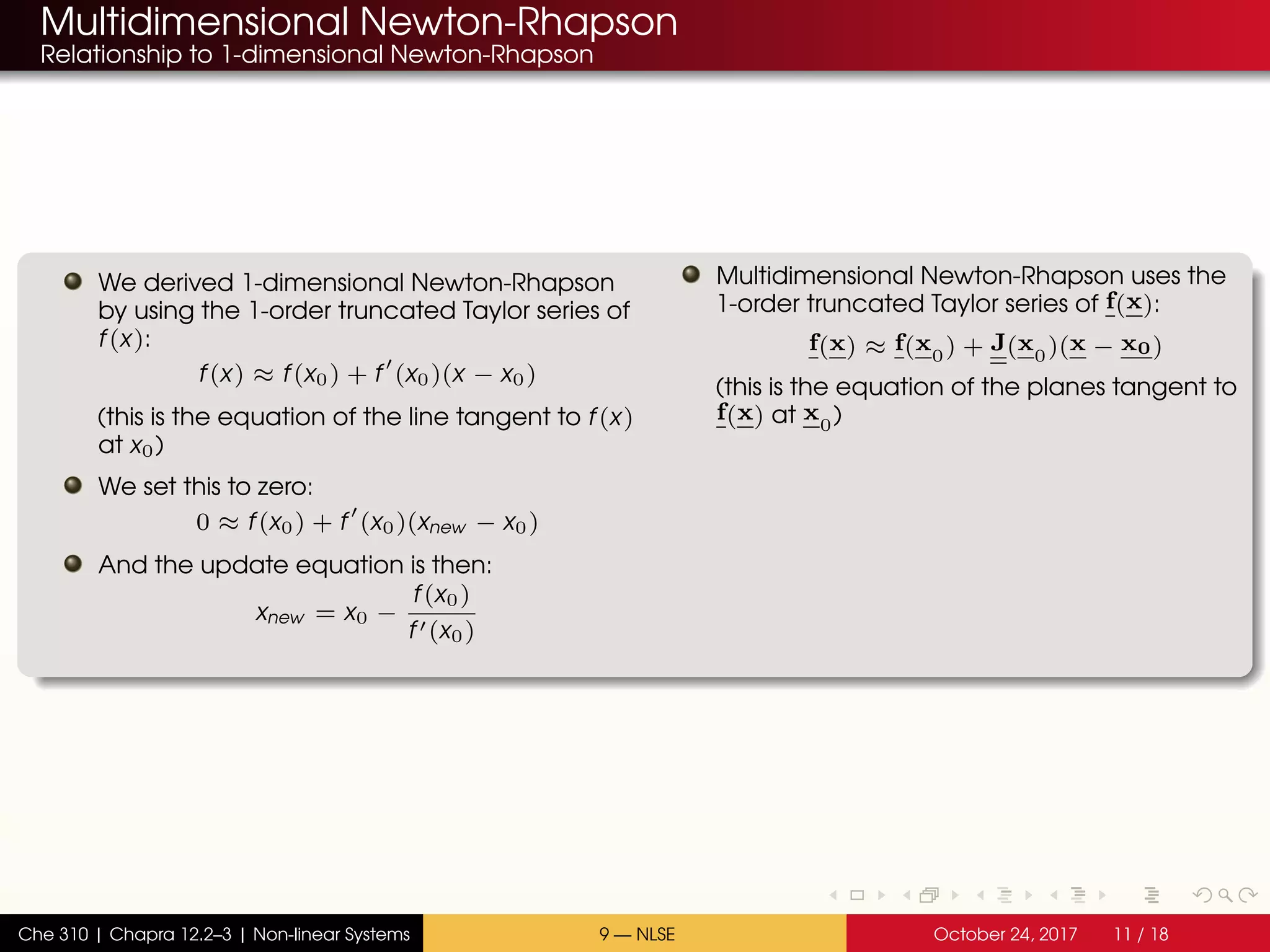 Multidimensional Newton-Rhapson
Relationship to 1-dimensional Newton-Rhapson

We derived 1-dimensional Newton-Rhapson by using the 1-order truncated Taylor series of $f(x)$:

$f(x) \approx f(x_0) + f'(x_0)(x - x_0)$

(this is the equation of the line tangent to $f(x)$ at $x_0$)

We set this to zero:

$0 \approx f(x_0) + f'(x_0)(x_{new} - x_0)$

And the update equation is then:

$x_{new} = x_0 - \frac{f(x_0)}{f'(x_0)}$

Multidimensional Newton-Rhapson uses the 1-order truncated Taylor series of $\underline{\mathbf{f}}(\underline{\mathbf{x}})$:

$\underline{\mathbf{f}}(\underline{\mathbf{x}}) \approx \underline{\mathbf{f}}(\underline{\mathbf{x}}_0) + \underline{\underline{\mathbf{J}}}(\underline{\mathbf{x}}_0)(\underline{\mathbf{x}} - \underline{\mathbf{x_0}})$

(this is the equation of the planes tangent to $\underline{\mathbf{f}}(\underline{\mathbf{x}})$ at $\underline{\mathbf{x}}_0$)

Che 310 | Chapra 12.2–3 | Non-linear Systems    9 — NLSE    October 24, 2017    11 / 18